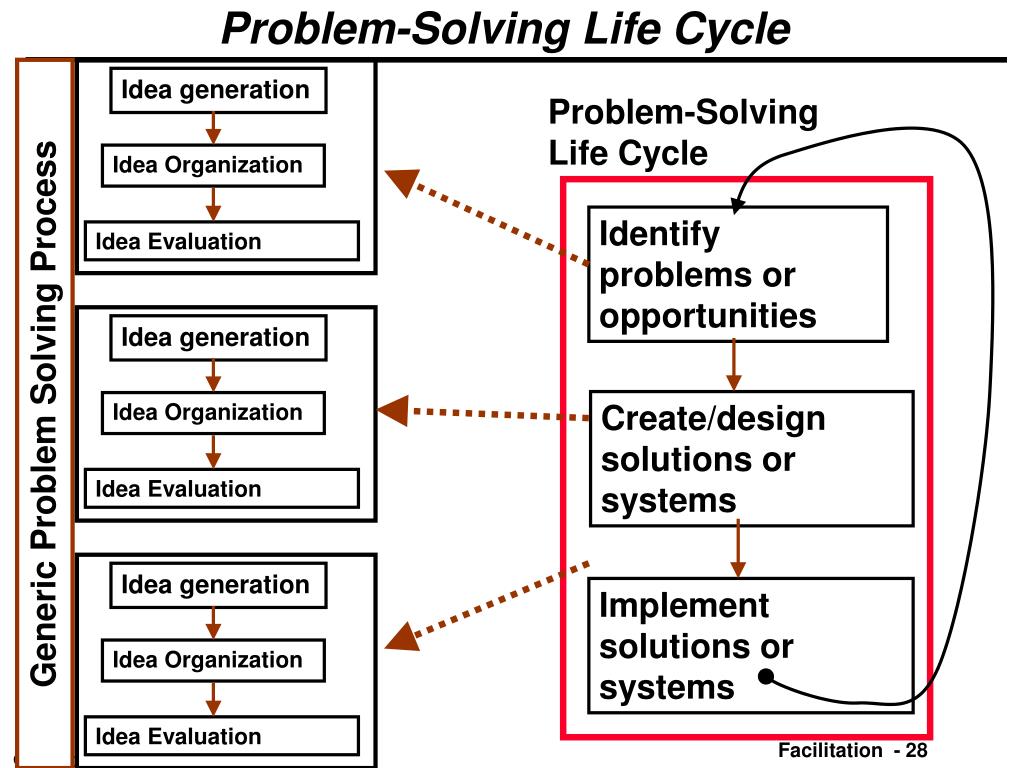 Problem-Solving Life Cycle

Generic Problem Solving Process

Idea generation

Idea Organization

Idea Evaluation

Idea generation

Idea Organization

Idea Evaluation

Idea generation

Idea Organization

Idea Evaluation

Problem-Solving Life Cycle

Identify problems or opportunities

Create/design solutions or systems

Implement solutions or systems

Facilitation - 28